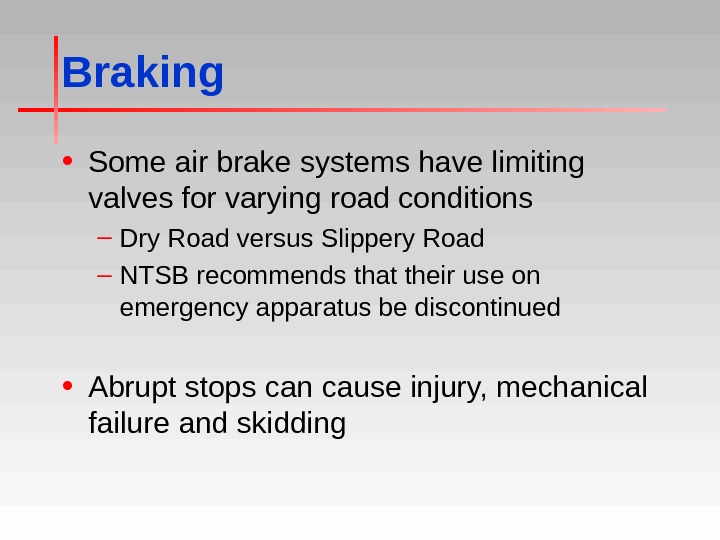 Braking

• Some air brake systems have limiting valves for varying road conditions

– Dry Road versus Slippery Road

– NTSB recommends that their use on emergency apparatus be discontinued

• Abrupt stops can cause injury, mechanical failure and skidding